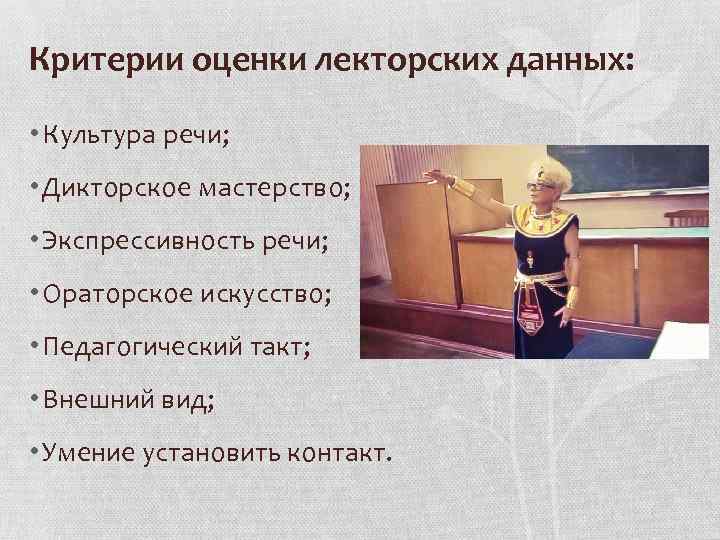 Критерии оценки лекторских данных:

• Культура речи;
• Дикторское мастерство;
• Экспрессивность речи;
• Ораторское искусство;
• Педагогический такт;
• Внешний вид;
• Умение установить контакт.